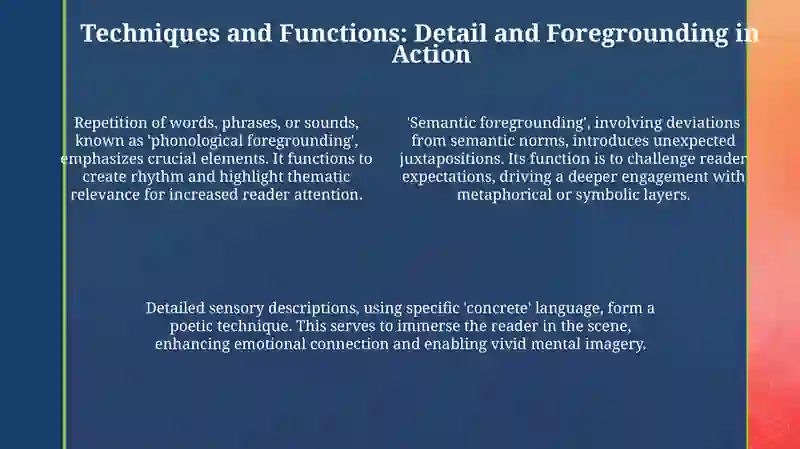 Techniques and Functions: Detail and Foregrounding in Action

Repetition of words, phrases, or sounds, known as 'phonological foregrounding', emphasizes crucial elements. It functions to create rhythm and highlight thematic relevance for increased reader attention.

'Semantic foregrounding', involving deviations from semantic norms, introduces unexpected juxtapositions. Its function is to challenge reader expectations, driving a deeper engagement with metaphorical or symbolic layers.

Detailed sensory descriptions, using specific 'concrete' language, form a poetic technique. This serves to immerse the reader in the scene, enhancing emotional connection and enabling vivid mental imagery.